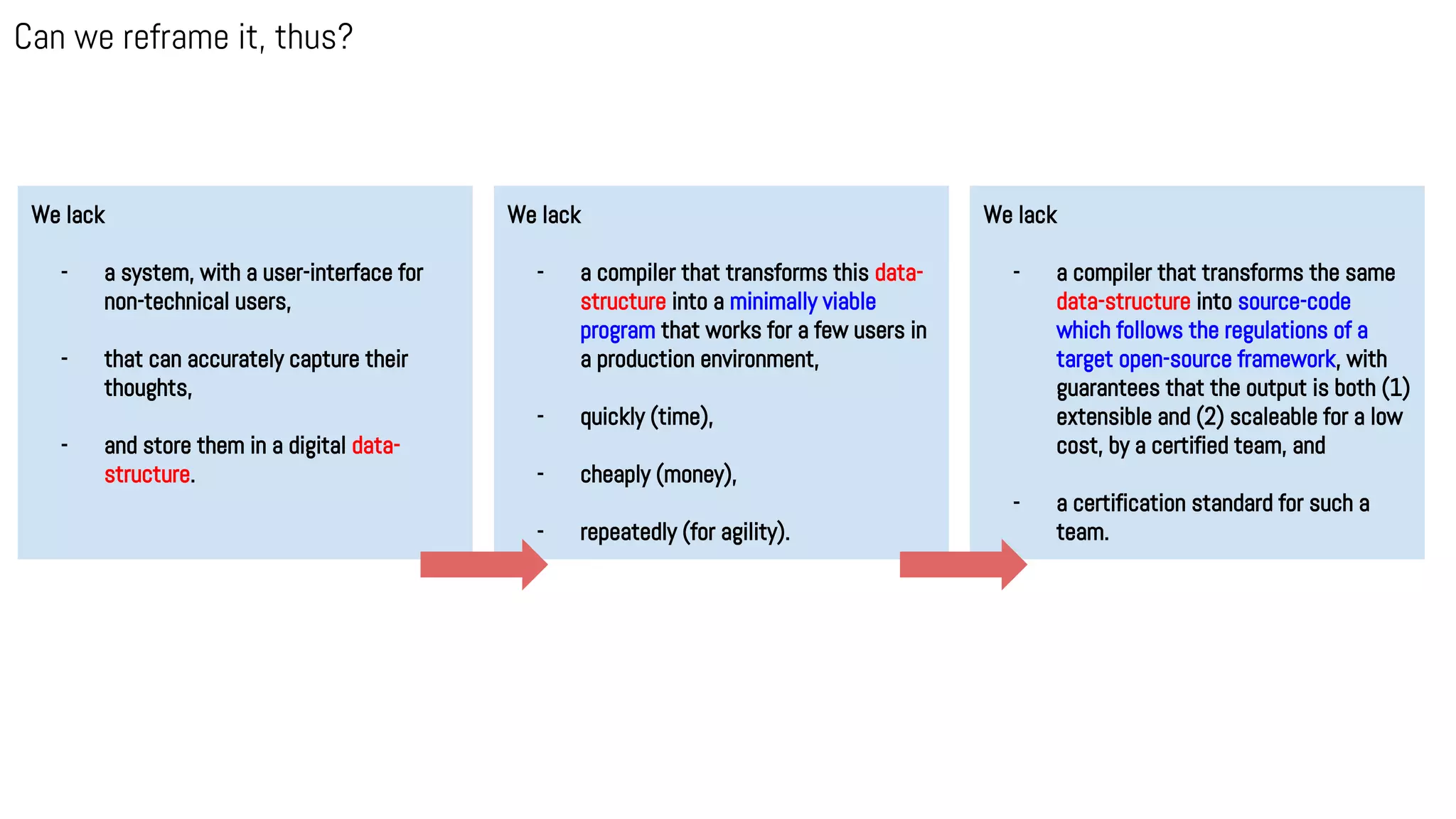 Can we reframe it, thus?

We lack

- a system, with a user-interface for non-technical users,

- that can accurately capture their thoughts,

- and store them in a digital data-structure.

We lack

- a compiler that transforms this data-structure into a minimally viable program that works for a few users in a production environment,

- quickly (time),

- cheaply (money),

- repeatedly (for agility).

We lack

- a compiler that transforms the same data-structure into source-code which follows the regulations of a target open-source framework, with guarantees that the output is both (1) extensible and (2) scaleable for a low cost, by a certified team, and

- a certification standard for such a team.